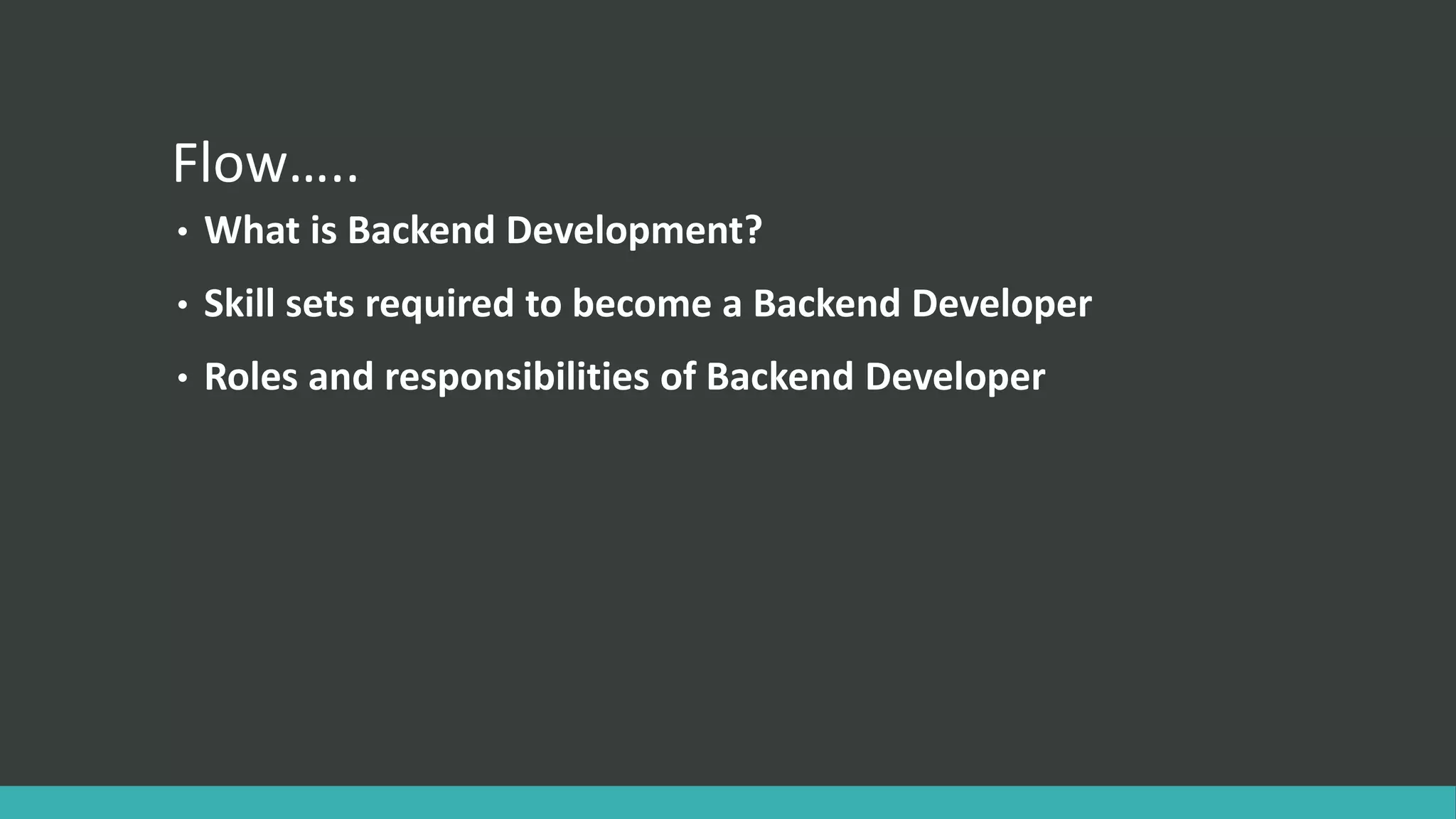 Flow…..

• What is Backend Development?

• Skill sets required to become a Backend Developer

• Roles and responsibilities of Backend Developer